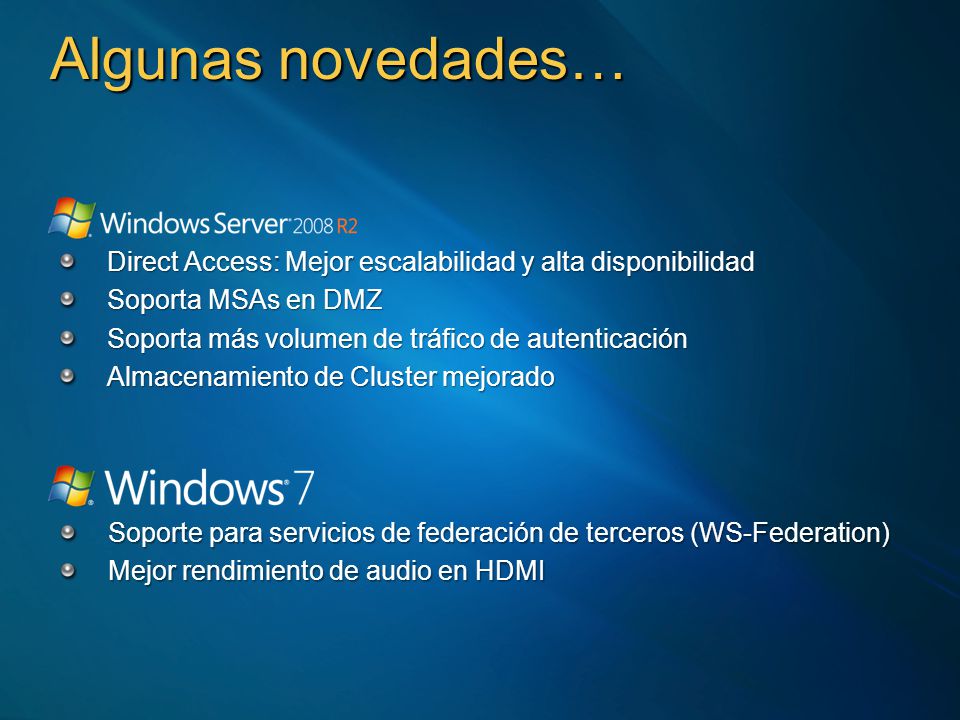 Algunas novedades…

Windows Server 2008 R2

Direct Access: Mejor escalabilidad y alta disponibilidad
Soporta MSAs en DMZ
Soporta más volumen de tráfico de autenticación
Almacenamiento de Cluster mejorado

Windows 7

Soporte para servicios de federación de terceros (WS-Federation)
Mejor rendimiento de audio en HDMI